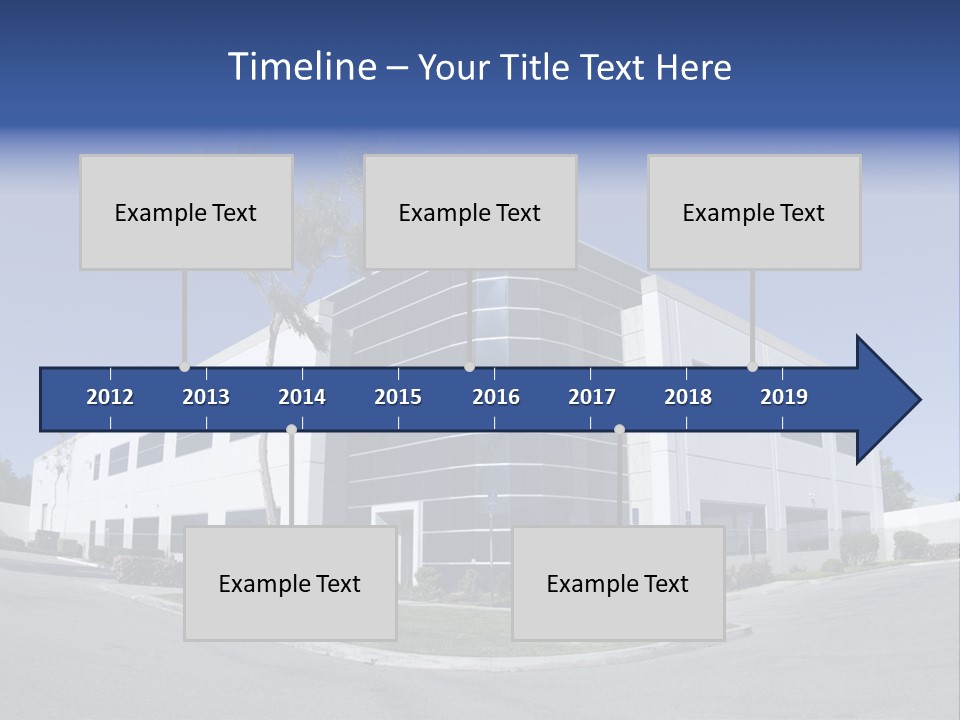 Timeline – Your Title Text Here

Example Text

Example Text

Example Text

2012 2013 2014 2015 2016 2017 2018 2019

Example Text

Example Text